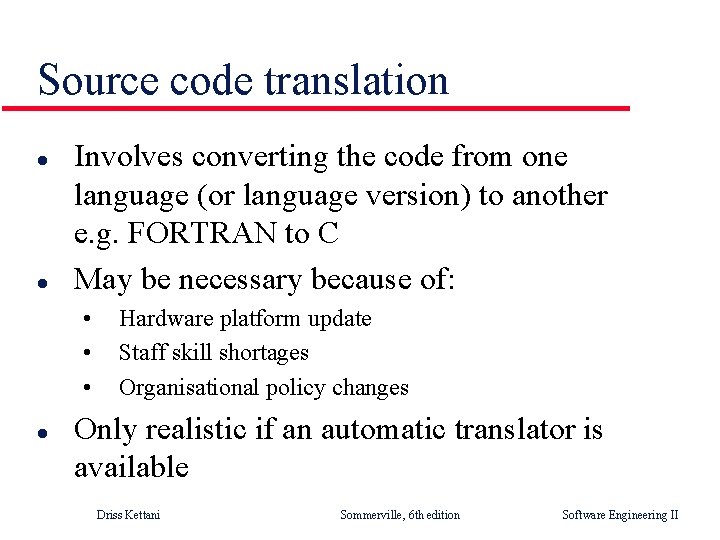 Source code translation

- Involves converting the code from one language (or language version) to another e.g. FORTRAN to C
- May be necessary because of:
  - Hardware platform update
  - Staff skill shortages
  - Organisational policy changes
- Only realistic if an automatic translator is available

Driss Kettani    Sommerville, 6th edition    Software Engineering II